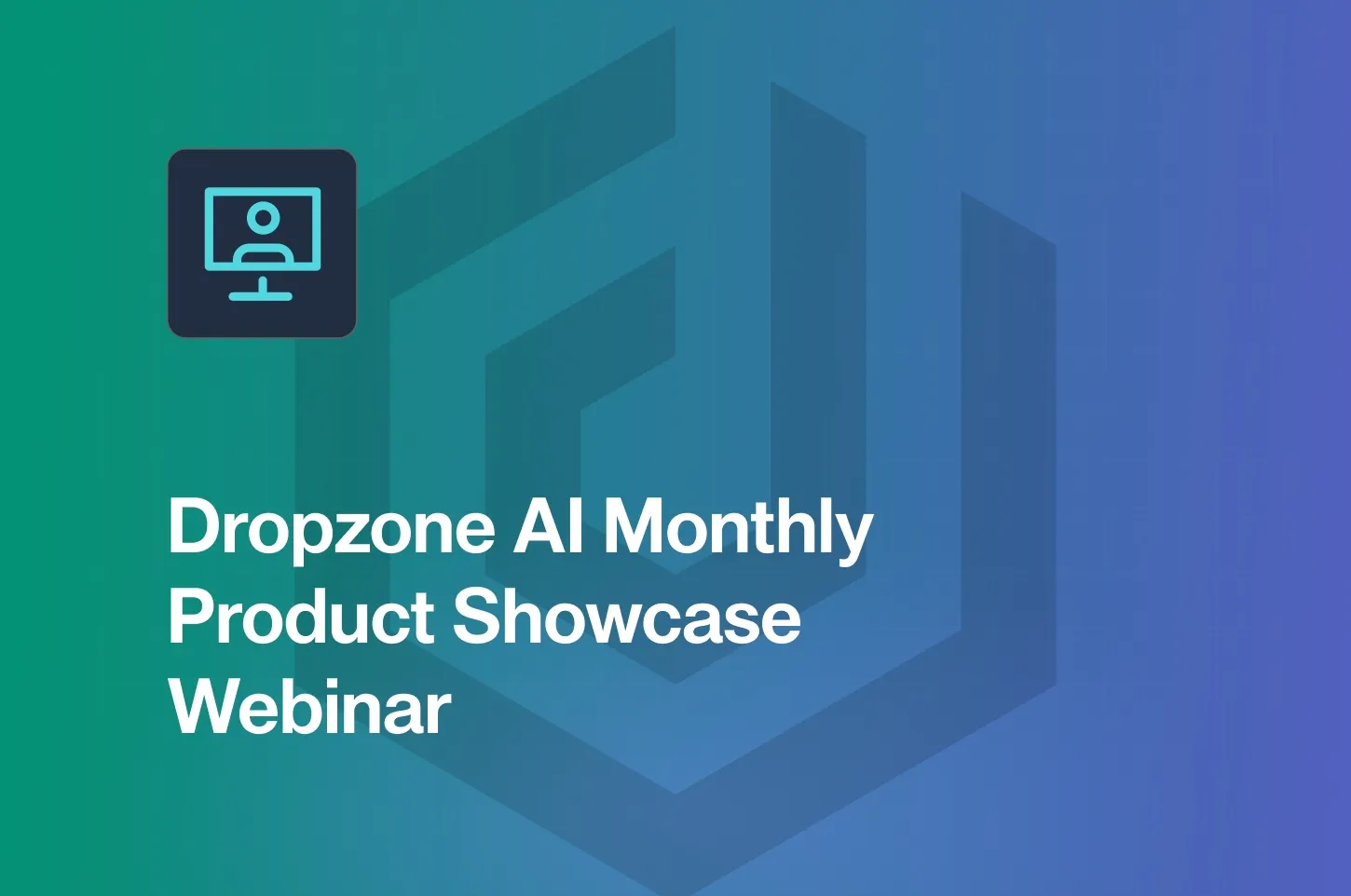 Dropzone AI Monthly Product Showcase Webinar